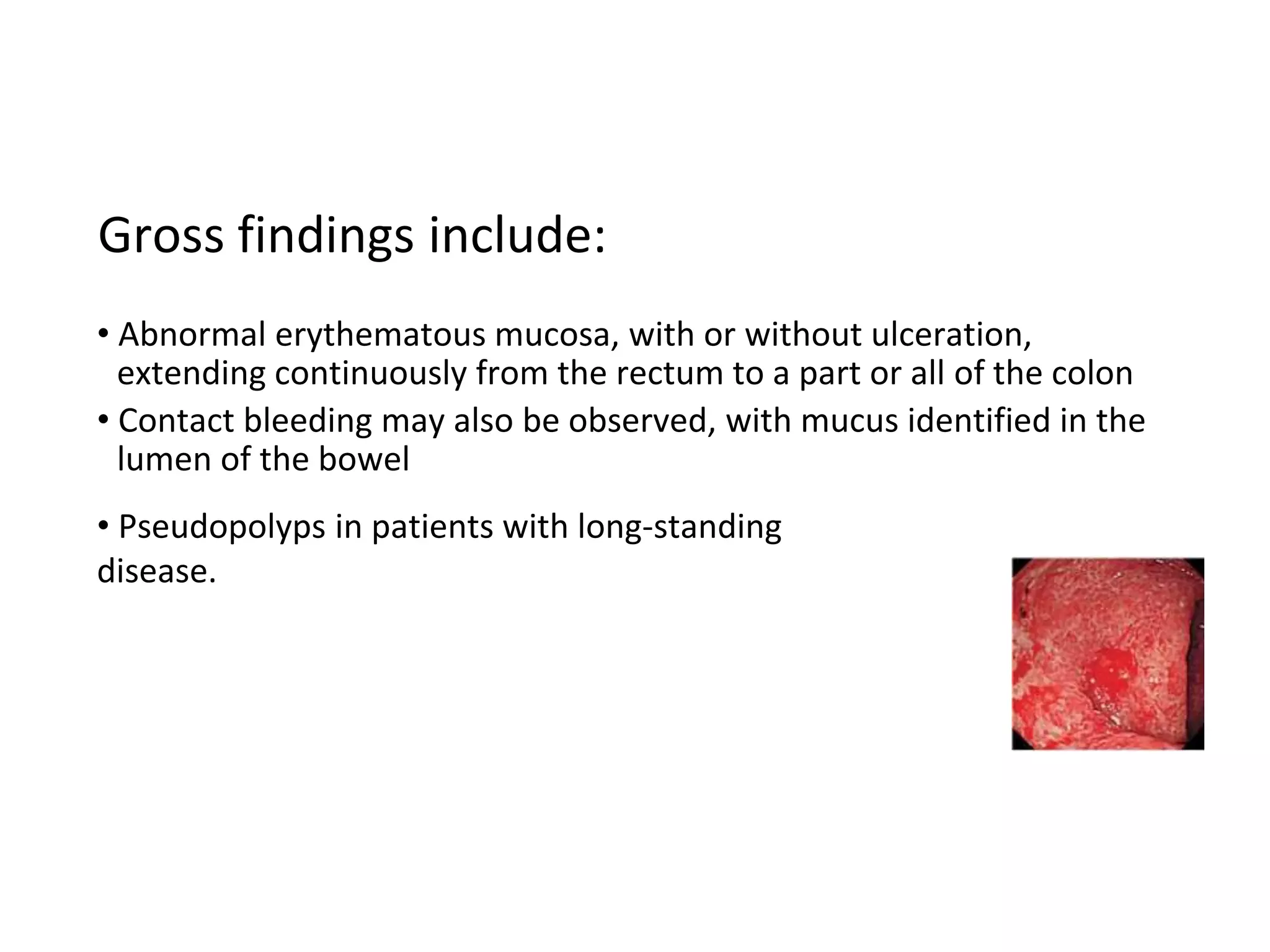 Gross findings include:

• Abnormal erythematous mucosa, with or without ulceration, extending continuously from the rectum to a part or all of the colon

• Contact bleeding may also be observed, with mucus identified in the lumen of the bowel

• Pseudopolyps in patients with long-standing disease.